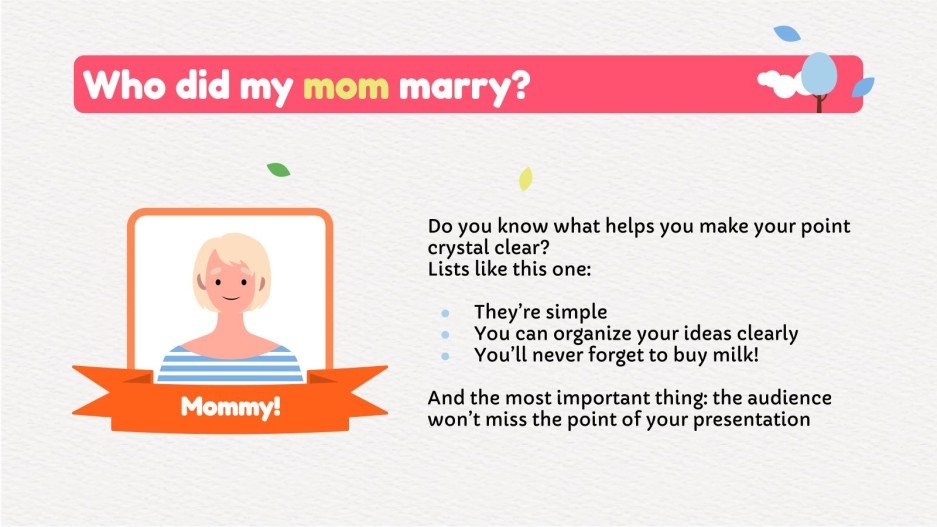 Who did my mom marry?

Mommy!

Do you know what helps you make your point crystal clear?
Lists like this one:

- They're simple
- You can organize your ideas clearly
- You'll never forget to buy milk!

And the most important thing: the audience won't miss the point of your presentation